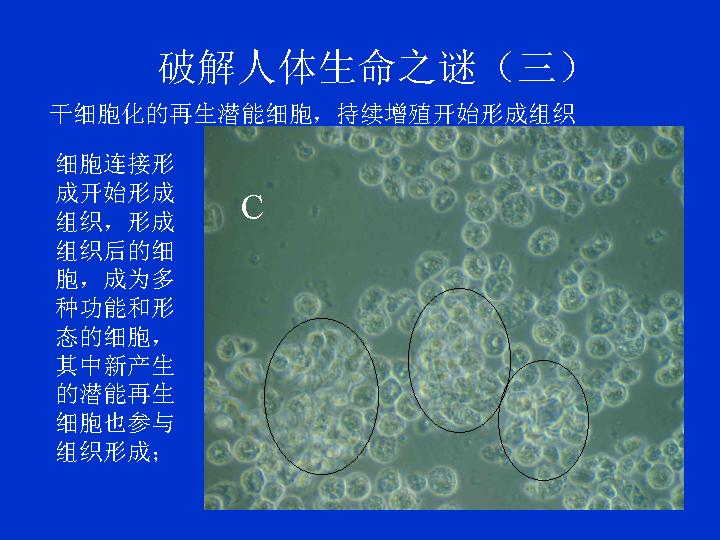 破解人体生命之谜（三）

干细胞化的再生潜能细胞，持续增殖开始形成组织

细胞连接形成开始形成组织，形成组织后的细胞，成为多种功能和形态的细胞，其中新产生的潜能再生细胞也参与组织形成；

C